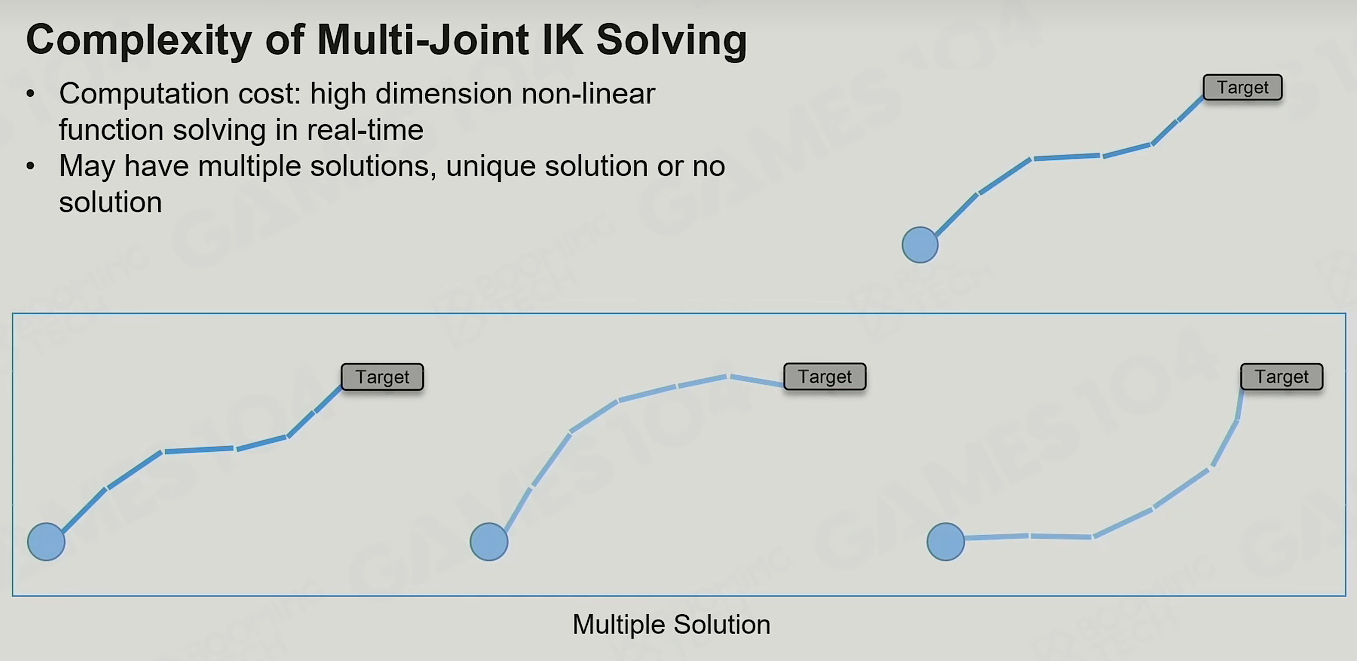 Complexity of Multi-Joint IK Solving

• Computation cost: high dimension non-linear function solving in real-time
• May have multiple solutions, unique solution or no solution

Target

Target

Target

Target

Multiple Solution

GAMES104

BOOMING TECH